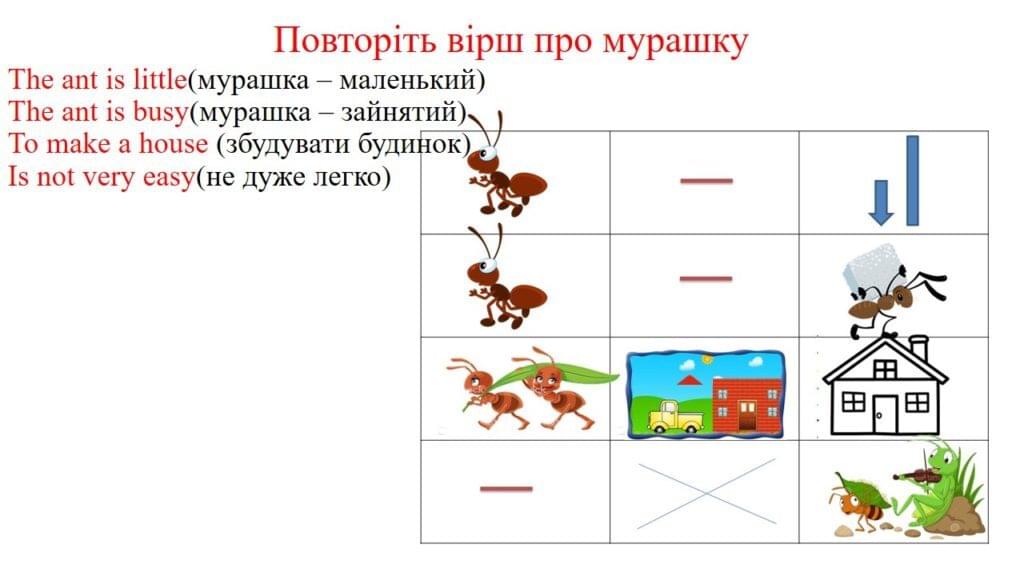 Повторіть вірш про мурашку

The ant is little(мурашка – маленький)
The ant is busy(мурашка – зайнятий)
To make a house (збудувати будинок)
Is not very easy(не дуже легко)